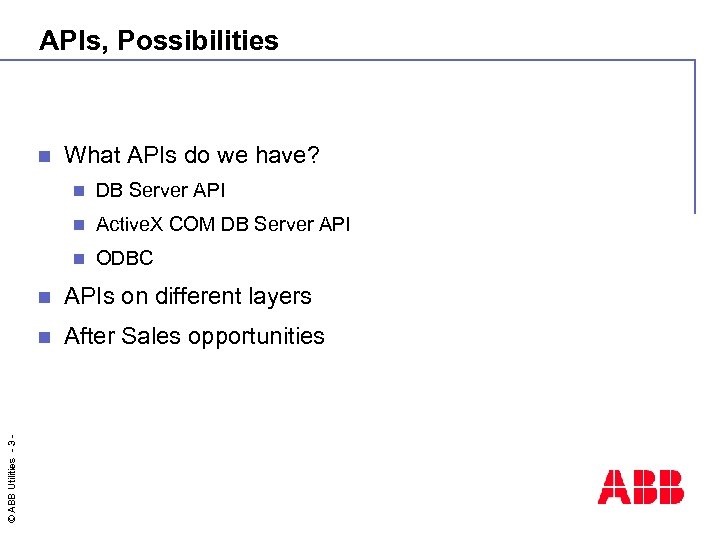 APIs, Possibilities

What APIs do we have?

DB Server API

ActiveX COM DB Server API

ODBC

APIs on different layers

After Sales opportunities

© ABB Utilities - 3 -

ABB